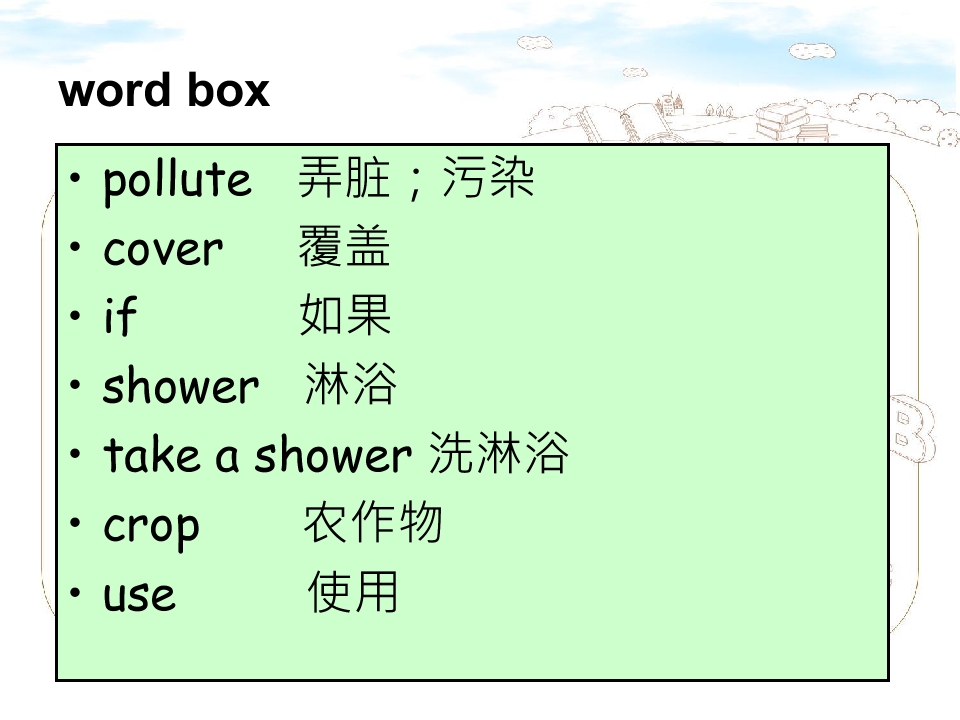 word box

• pollute 弄脏；污染
• cover 覆盖
• if 如果
• shower 淋浴
• take a shower 洗淋浴
• crop 农作物
• use 使用